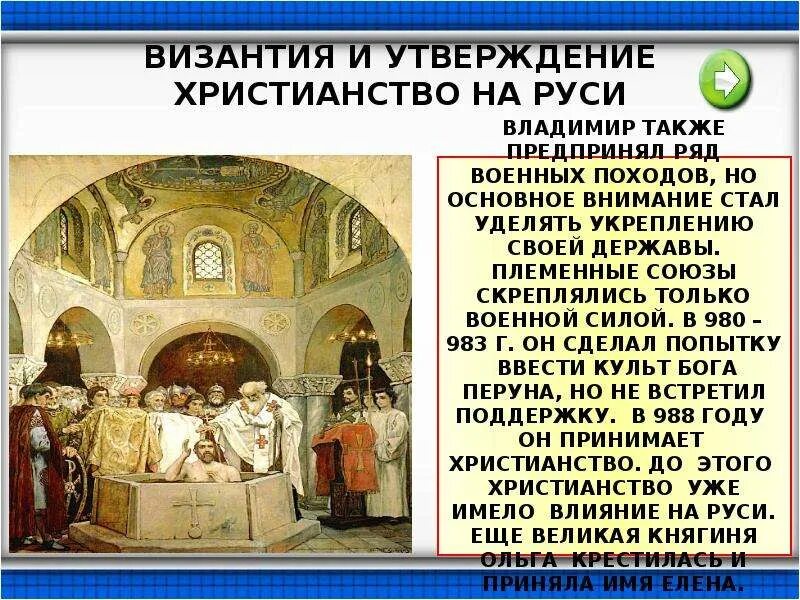 ВИЗАНТИЯ И УТВЕРЖДЕНИЕ ХРИСТИАНСТВО НА РУСИ

ВЛАДИМИР ТАКЖЕ ПРЕДПРИНЯЛ РЯД ВОЕННЫХ ПОХОДОВ, НО ОСНОВНОЕ ВНИМАНИЕ СТАЛ УДЕЛЯТЬ УКРЕПЛЕНИЮ СВОЕЙ ДЕРЖАВЫ. ПЛЕМЕННЫЕ СОЮЗЫ СКРЕПЛЯЛИСЬ ТОЛЬКО ВОЕННОЙ СИЛОЙ. В 980 – 983 Г. ОН СДЕЛАЛ ПОПЫТКУ ВВЕСТИ КУЛЬТ БОГА ПЕРУНА, НО НЕ ВСТРЕТИЛ ПОДДЕРЖКУ. В 988 ГОДУ ОН ПРИНИМАЕТ ХРИСТИАНСТВО. ДО ЭТОГО ХРИСТИАНСТВО УЖЕ ИМЕЛО ВЛИЯНИЕ НА РУСИ. ЕЩЕ ВЕЛИКАЯ КНЯГИНЯ ОЛЬГА КРЕСТИЛАСЬ И ПРИНЯЛА ИМЯ ЕЛЕНА.